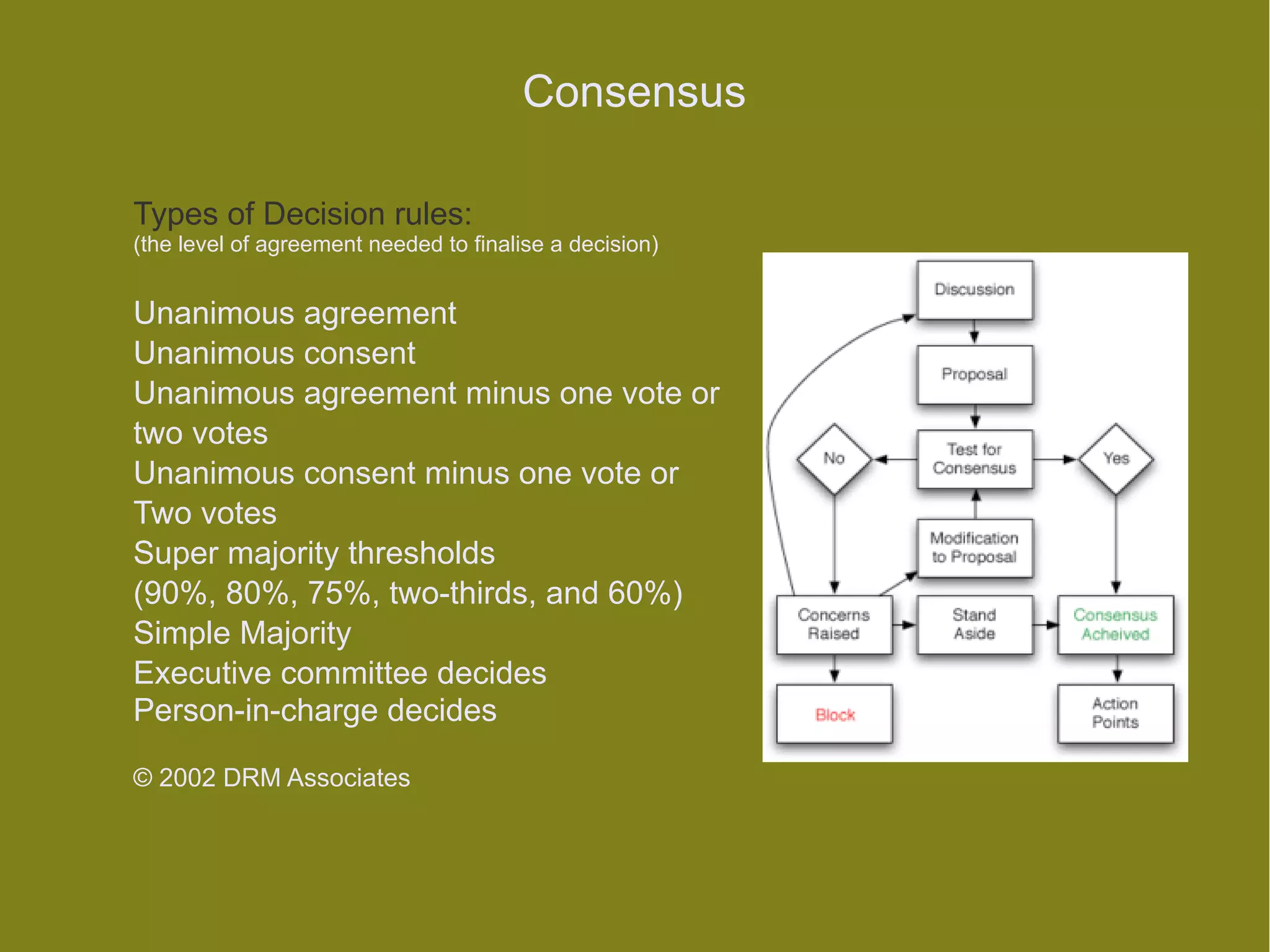 Consensus

Types of Decision rules:
(the level of agreement needed to finalise a decision)

Unanimous agreement
Unanimous consent
Unanimous agreement minus one vote or two votes
Unanimous consent minus one vote or Two votes
Super majority thresholds
(90%, 80%, 75%, two-thirds, and 60%)
Simple Majority
Executive committee decides
Person-in-charge decides

© 2002 DRM Associates

Discussion
Proposal
No
Test for Consensus
Yes
Modification to Proposal
Concerns Raised
Stand Aside
Consensus Acheived
Block
Action Points